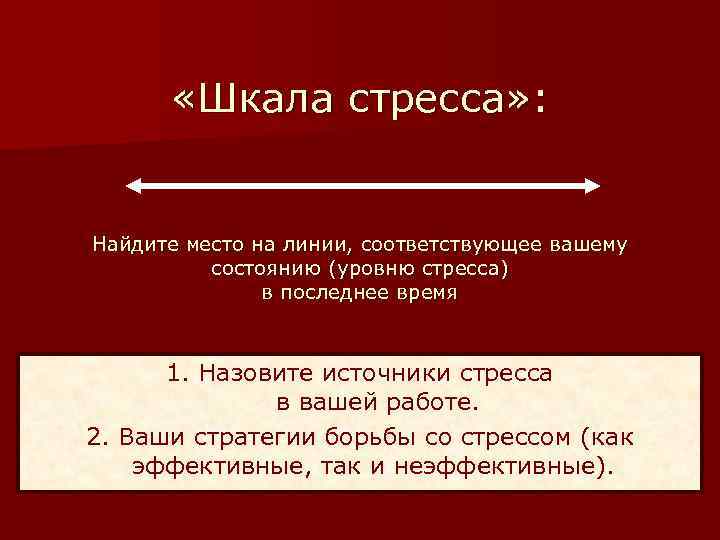 «Шкала стресса»:

Найдите место на линии, соответствующее вашему состоянию (уровню стресса) в последнее время

1. Назовите источники стресса в вашей работе.

2. Ваши стратегии борьбы со стрессом (как эффективные, так и неэффективные).